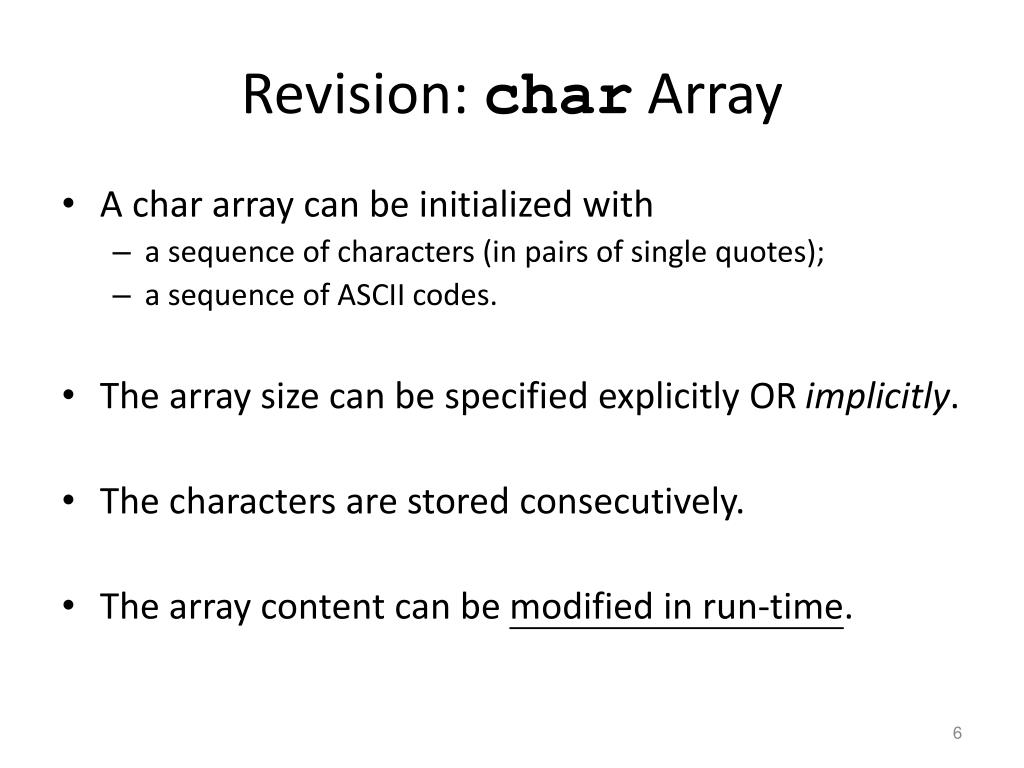 Revision: char Array

• A char array can be initialized with
– a sequence of characters (in pairs of single quotes);
– a sequence of ASCII codes.

• The array size can be specified explicitly OR implicitly.

• The characters are stored consecutively.

• The array content can be modified in run-time.

6